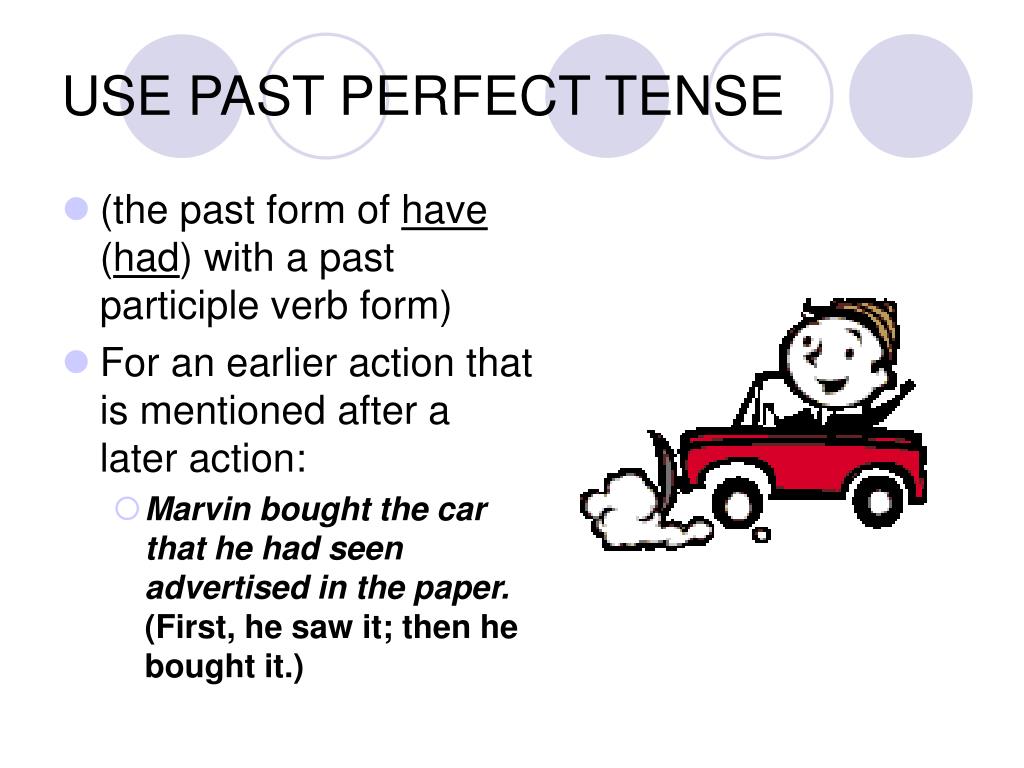 USE PAST PERFECT TENSE

(the past form of have (had) with a past participle verb form)

For an earlier action that is mentioned after a later action:

Marvin bought the car that he had seen advertised in the paper. (First, he saw it; then he bought it.)